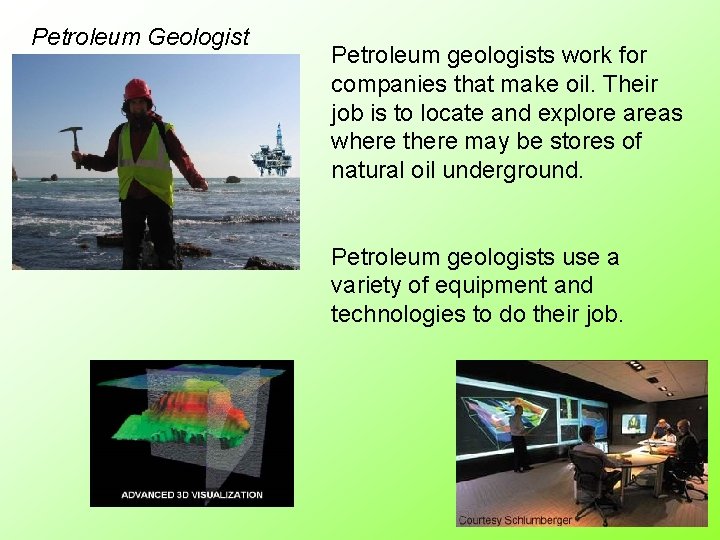 Petroleum Geologist

Petroleum geologists work for companies that make oil. Their job is to locate and explore areas where there may be stores of natural oil underground.

Petroleum geologists use a variety of equipment and technologies to do their job.

ADVANCED 3D VISUALIZATION

Courtesy Schlumberger